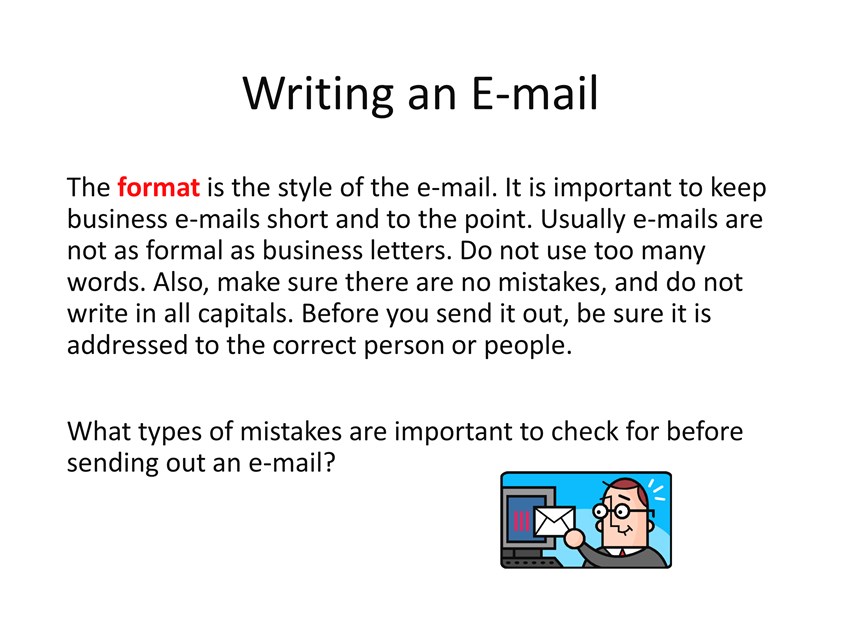 Writing an E-mail

The format is the style of the e-mail. It is important to keep business e-mails short and to the point. Usually e-mails are not as formal as business letters. Do not use too many words. Also, make sure there are no mistakes, and do not write in all capitals. Before you send it out, be sure it is addressed to the correct person or people.

What types of mistakes are important to check for before sending out an e-mail?